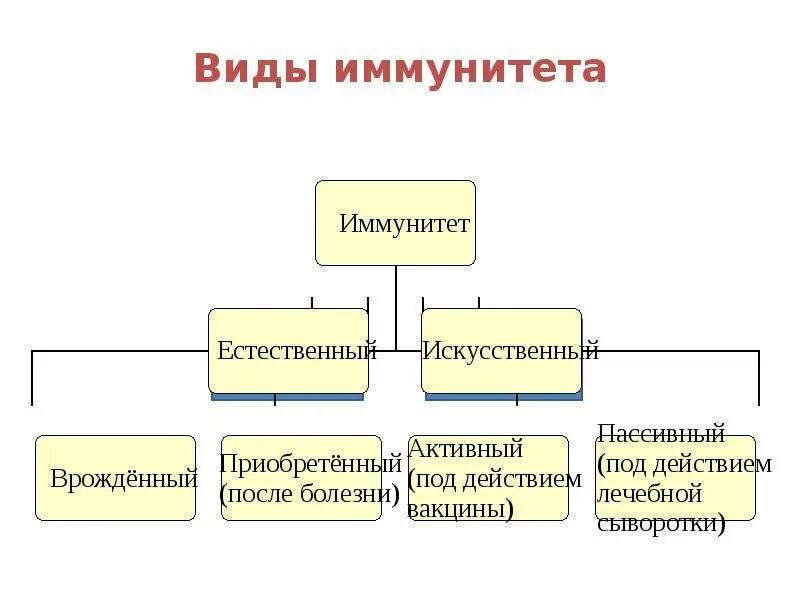 Виды иммунитета

Иммунитет

Естественный

Искусственный

Врождённый

Приобретённый (после болезни)

Активный (под действием вакцины)

Пассивный (под действием лечебной сыворотки)